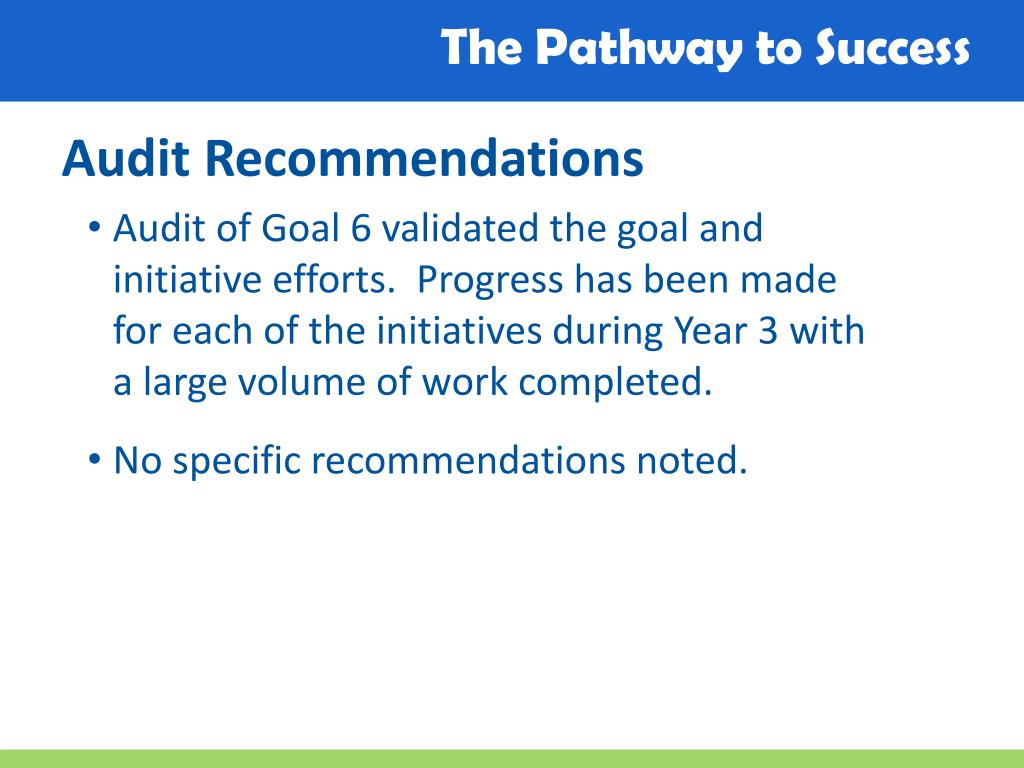 The Pathway to Success

Audit Recommendations

• Audit of Goal 6 validated the goal and initiative efforts. Progress has been made for each of the initiatives during Year 3 with a large volume of work completed.

• No specific recommendations noted.